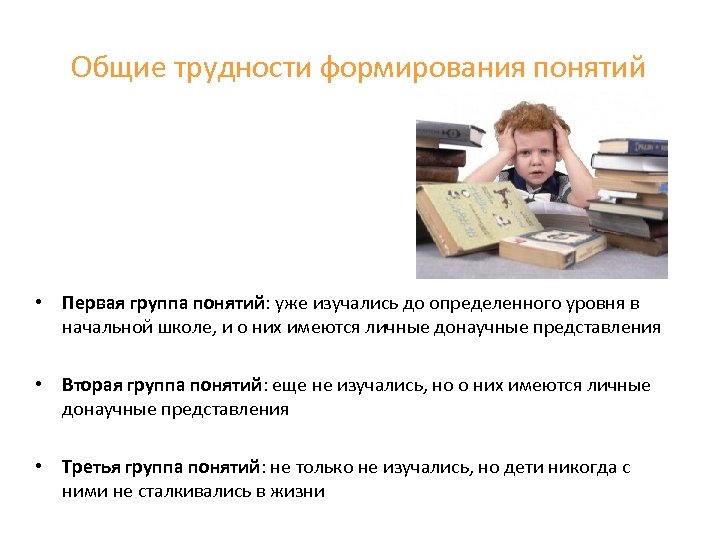 Общие трудности формирования понятий

• Первая группа понятий: уже изучались до определенного уровня в начальной школе, и о них имеются личные донаучные представления

• Вторая группа понятий: еще не изучались, но о них имеются личные донаучные представления

• Третья группа понятий: не только не изучались, но дети никогда с ними не сталкивались в жизни